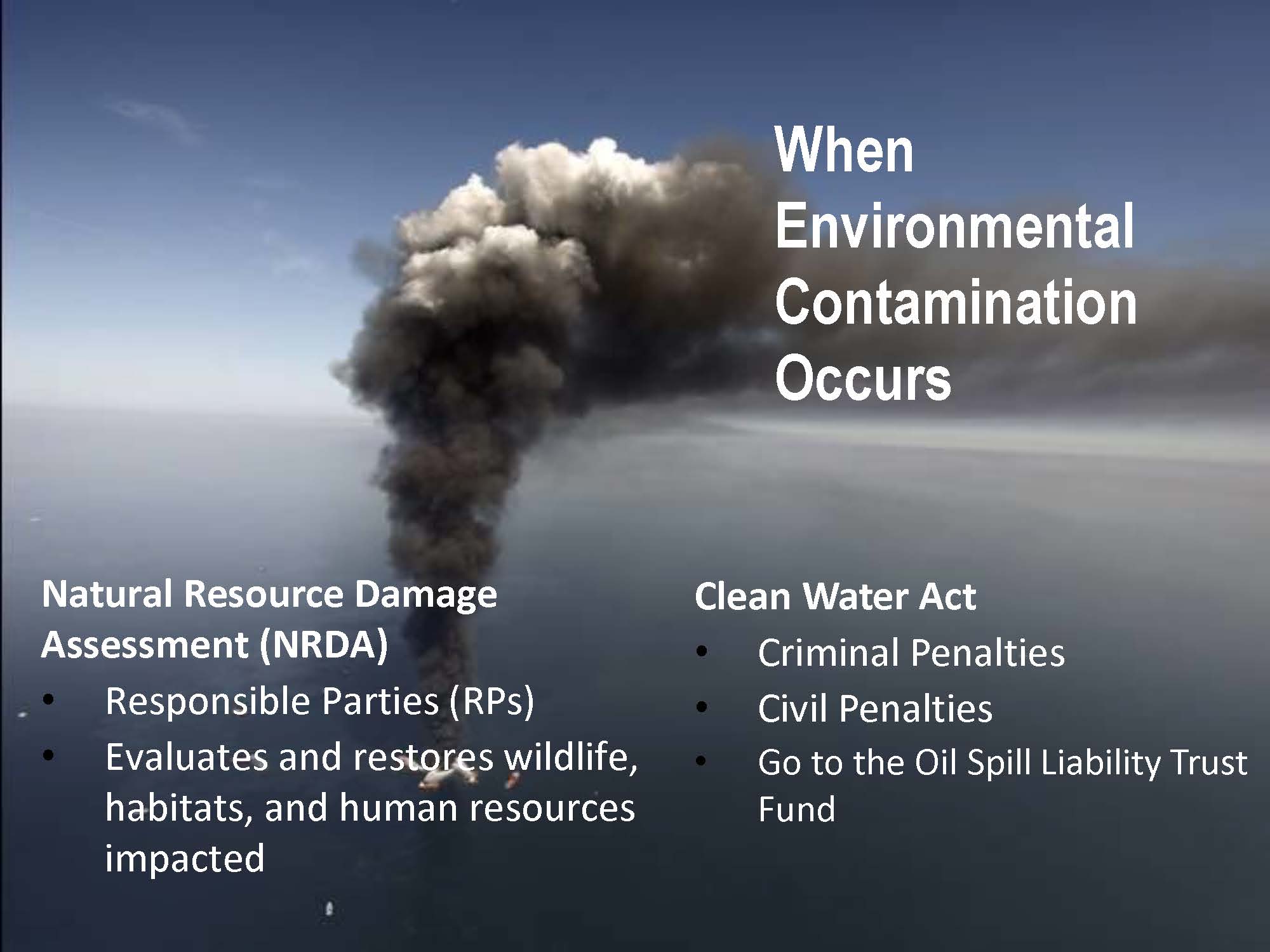 When Environmental Contamination Occurs

Natural Resource Damage Assessment (NRDA)
• Responsible Parties (RPs)
• Evaluates and restores wildlife, habitats, and human resources impacted

Clean Water Act
• Criminal Penalties
• Civil Penalties
• Go to the Oil Spill Liability Trust Fund